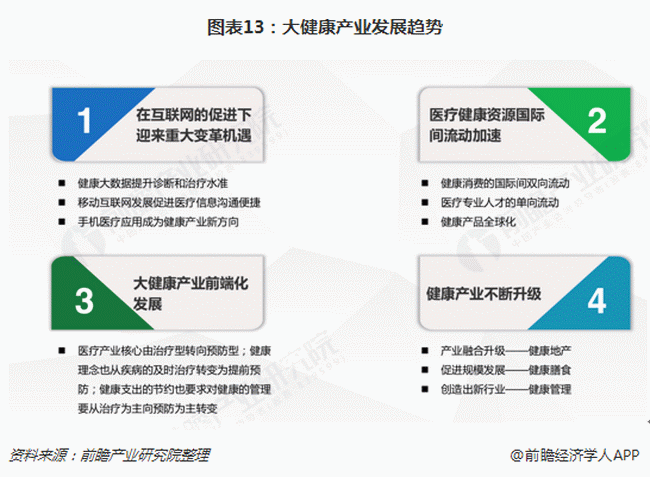 图表13：大健康产业发展趋势

1 在互联网的促进下迎来重大变革机遇

■ 健康大数据提升诊断和治疗水准
■ 移动互联网发展促进医疗信息沟通便捷
■ 手机医疗应用成为健康产业新方向

医疗健康资源国际间流动加速 2

■ 健康消费的国际间双向流动
■ 医疗专业人才的单向流动
■ 健康产品全球化

3 大健康产业前端化发展

■ 医疗产业核心由治疗型转向预防型；健康理念也从疾病的及时治疗转变为提前预防；健康支出的节约也要求对健康的管理要从治疗为主向预防为主转变

健康产业不断升级 4

■ 产业融合升级——健康地产
■ 促进规模发展——健康膳食
■ 创造出新行业——健康管理

资料来源：前瞻产业研究院整理

@前瞻经济学人APP